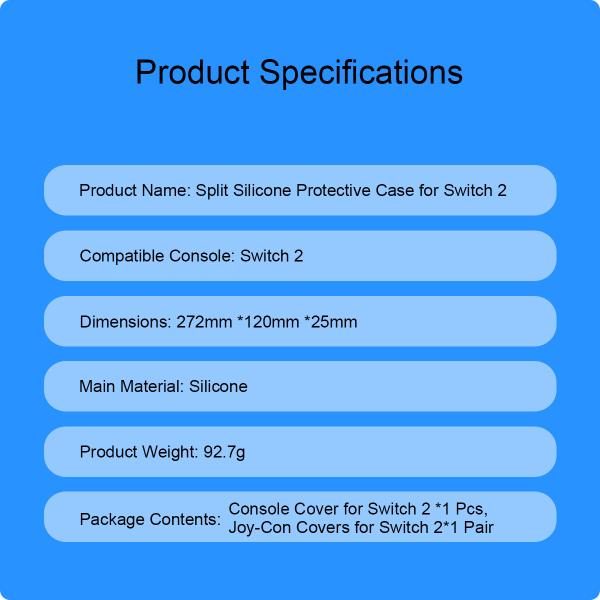 Product Specifications

Product Name: Split Silicone Protective Case for Switch 2

Compatible Console: Switch 2

Dimensions: 272mm *120mm *25mm

Main Material: Silicone

Product Weight: 92.7g

Package Contents: Console Cover for Switch 2 *1 Pcs, Joy-Con Covers for Switch 2*1 Pair